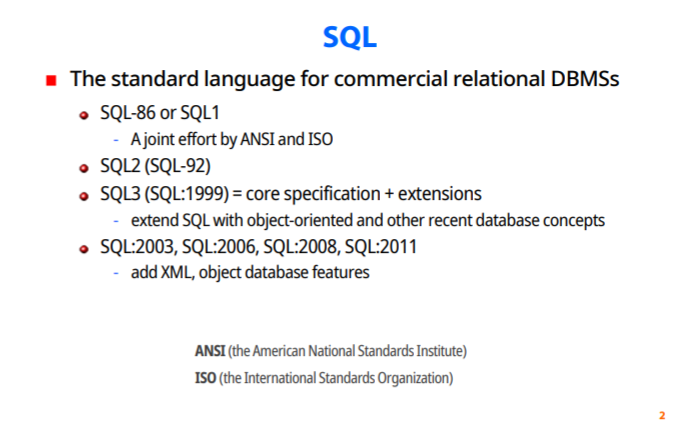 SQL

The standard language for commercial relational DBMSs

SQL-86 or SQL1

- A joint effort by ANSI and ISO

SQL2 (SQL-92)

SQL3 (SQL:1999) = core specification + extensions

- extend SQL with object-oriented and other recent database concepts

SQL:2003, SQL:2006, SQL:2008, SQL:2011

- add XML, object database features

ANSI (the American National Standards Institute)

ISO (the International Standards Organization)

2